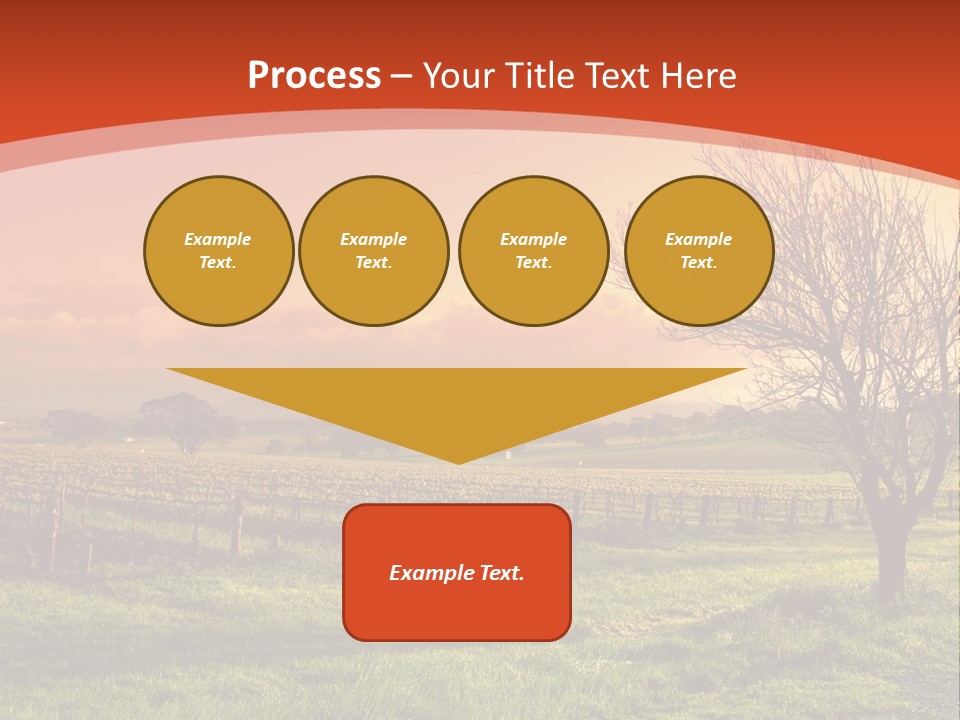 Process – Your Title Text Here

Example Text.

Example Text.

Example Text.

Example Text.

Example Text.